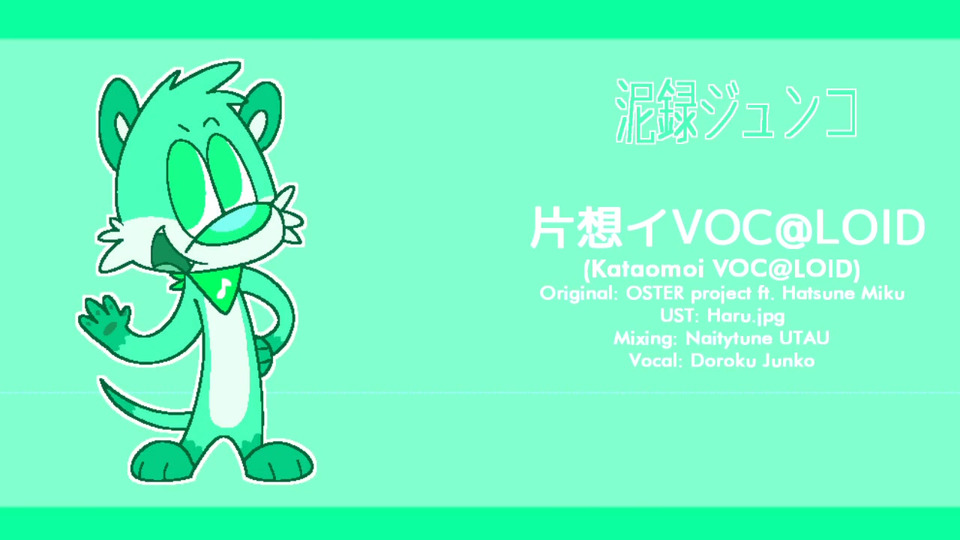 泥録ジュンコ

片想イVOC@LOID
(Kataomoi VOC@LOID)
Original: OSTER project ft. Hatsune Miku
UST: Haru.jpg
Mixing: Naitytune UTAU
Vocal: Doroku Junko